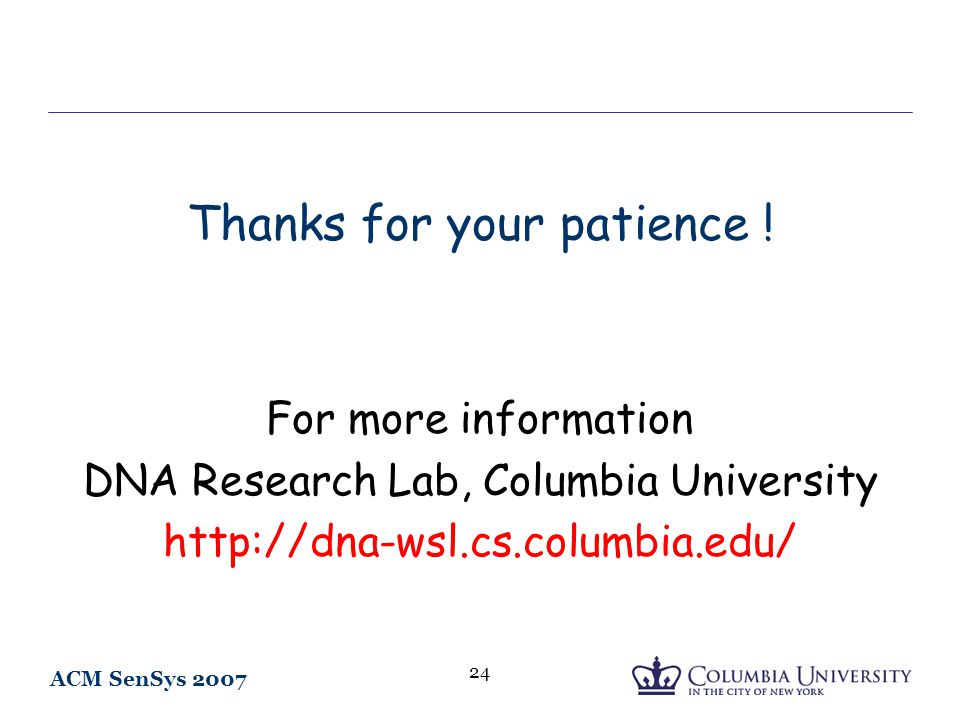 Thanks for your patience !

For more information
DNA Research Lab, Columbia University
http://dna-wsl.cs.columbia.edu/

ACM SenSys 2007

24

COLUMBIA UNIVERSITY
IN THE CITY OF NEW YORK